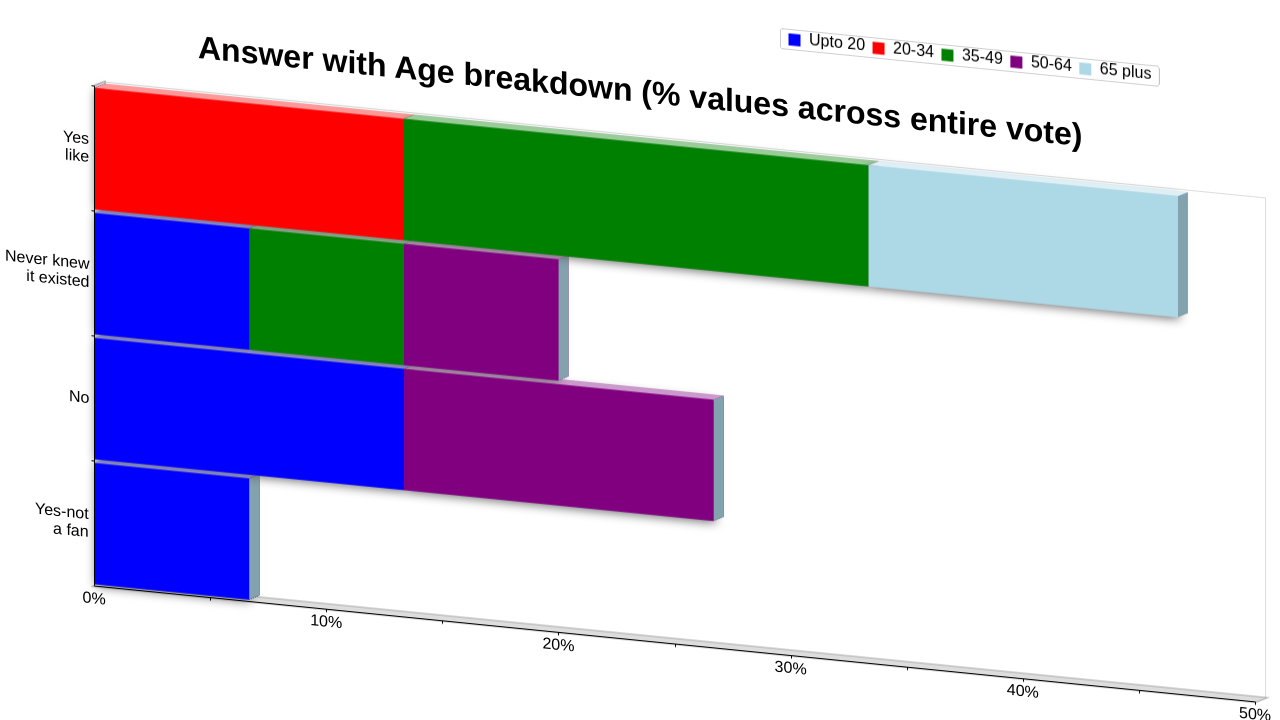 Answer with Age breakdown (% values across entire vote)

Upto 20
20-34
35-49
50-64
65 plus

Yes like

Never knew it existed

No

Yes-not a fan

0%
10%
20%
30%
40%
50%